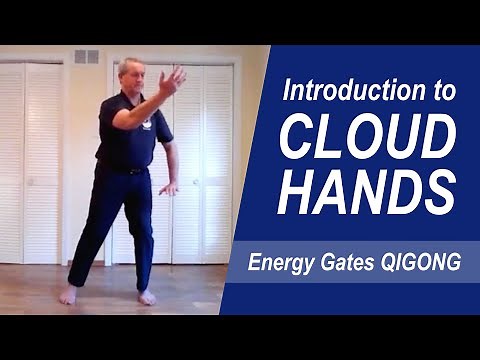 Introduction to
CLOUD
HANDS

Energy Gates QIGONG